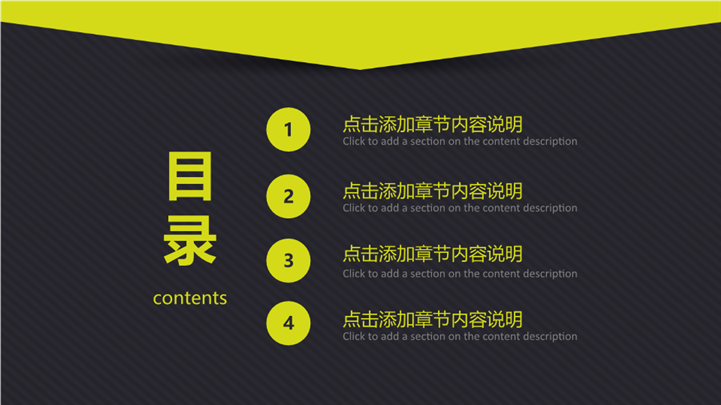 目录
contents

1
点击添加章节内容说明
Click to add a section on the content description

2
点击添加章节内容说明
Click to add a section on the content description

3
点击添加章节内容说明
Click to add a section on the content description

4
点击添加章节内容说明
Click to add a section on the content description